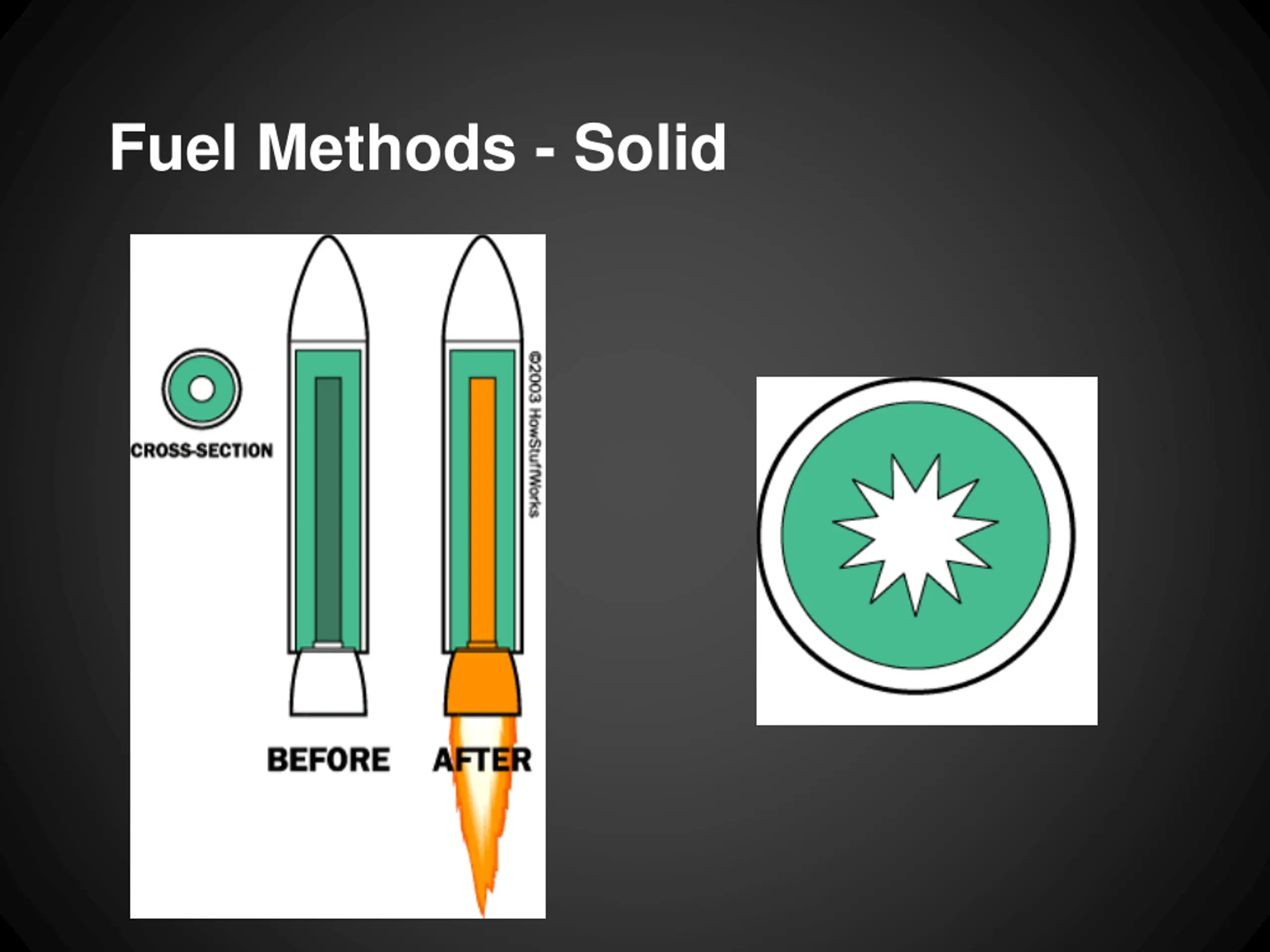 Fuel Methods - Solid

CROSS-SECTION

©2003 HowStuffWorks

BEFORE AFTER